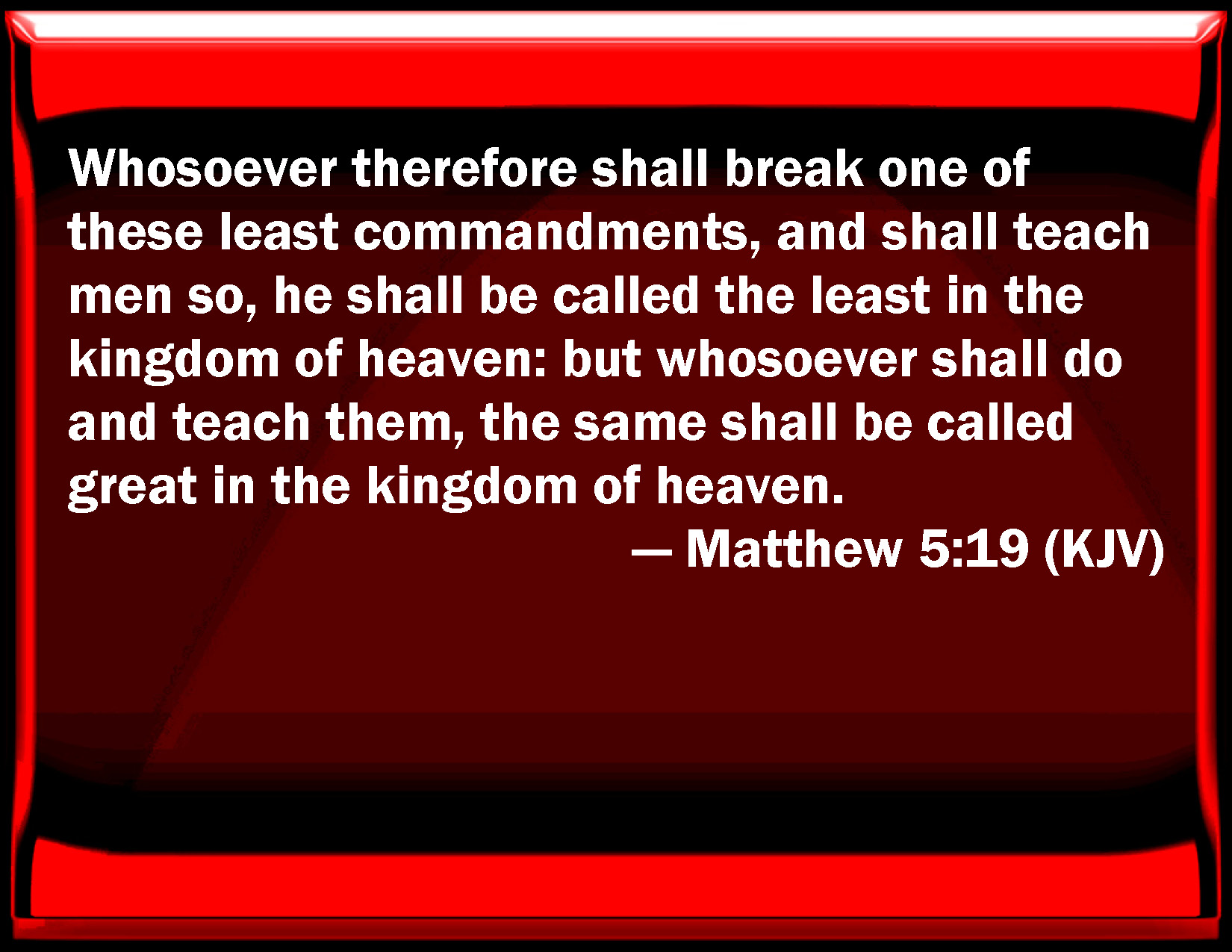 Whosoever therefore shall break one of these least commandments, and shall teach men so, he shall be called the least in the kingdom of heaven: but whosoever shall do and teach them, the same shall be called great in the kingdom of heaven.

— Matthew 5:19 (KJV)